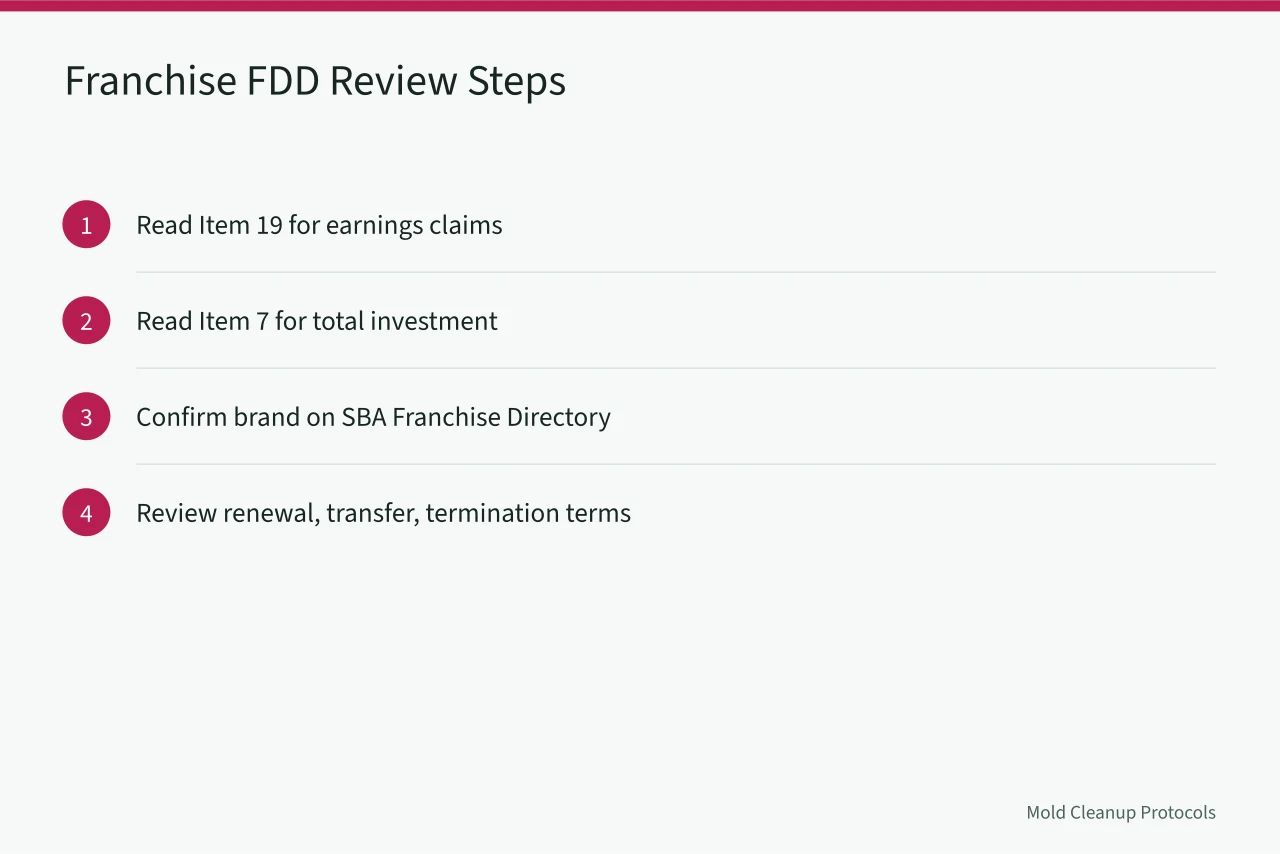 Franchise FDD Review Steps

1 Read Item 19 for earnings claims

2 Read Item 7 for total investment

3 Confirm brand on SBA Franchise Directory

4 Review renewal, transfer, termination terms

Mold Cleanup Protocols